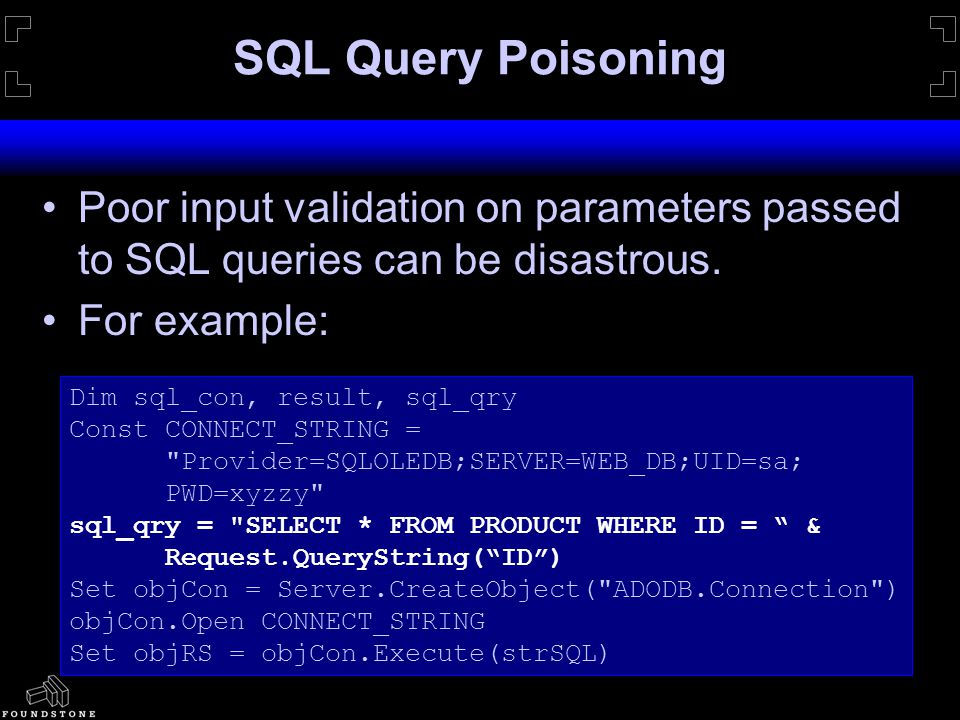 SQL Query Poisoning

• Poor input validation on parameters passed to SQL queries can be disastrous.
• For example:

Dim sql_con, result, sql_qry
Const CONNECT_STRING =
"Provider=SQLOLEDB;SERVER=WEB_DB;UID=sa;
PWD=xyzzy"
sql_qry = "SELECT * FROM PRODUCT WHERE ID = “ &
Request.QueryString(“ID”)
Set objCon = Server.CreateObject("ADODB.Connection")
objCon.Open CONNECT_STRING
Set objRS = objCon.Execute(strSQL)

FOUNDSTONE